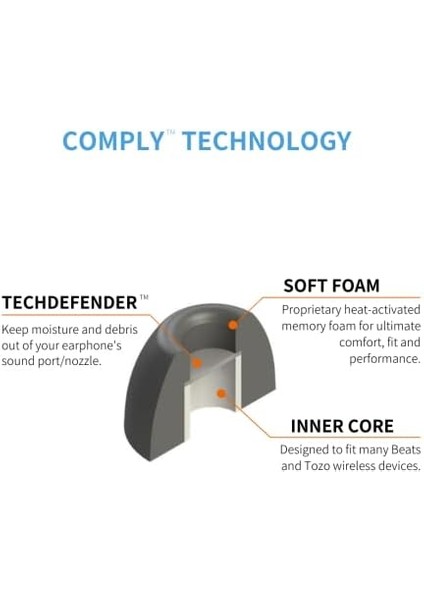 COMPLY™ TECHNOLOGY

TECHDEFENDER™
Keep moisture and debris out of your earphone's sound port/nozzle.

SOFT FOAM
Proprietary heat-activated memory foam for ultimate comfort, fit and performance.

INNER CORE
Designed to fit many Beats and Tozo wireless devices.